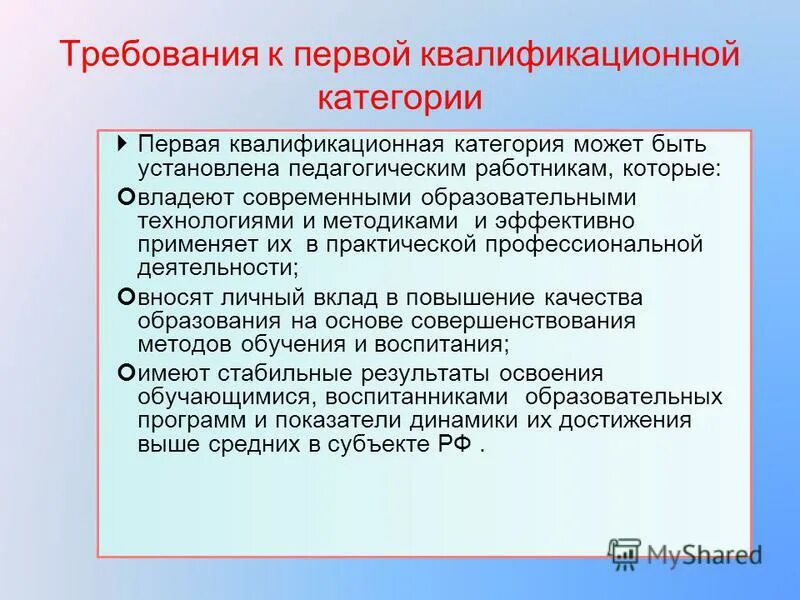 Требования к первой квалификационной категории

Первая квалификационная категория может быть установлена педагогическим работникам, которые:

владеют современными образовательными технологиями и методиками и эффективно применяет их в практической профессиональной деятельности;

вносят личный вклад в повышение качества образования на основе совершенствования методов обучения и воспитания;

имеют стабильные результаты освоения обучающимися, воспитанниками образовательных программ и показатели динамики их достижения выше средних в субъекте РФ .

MyShared